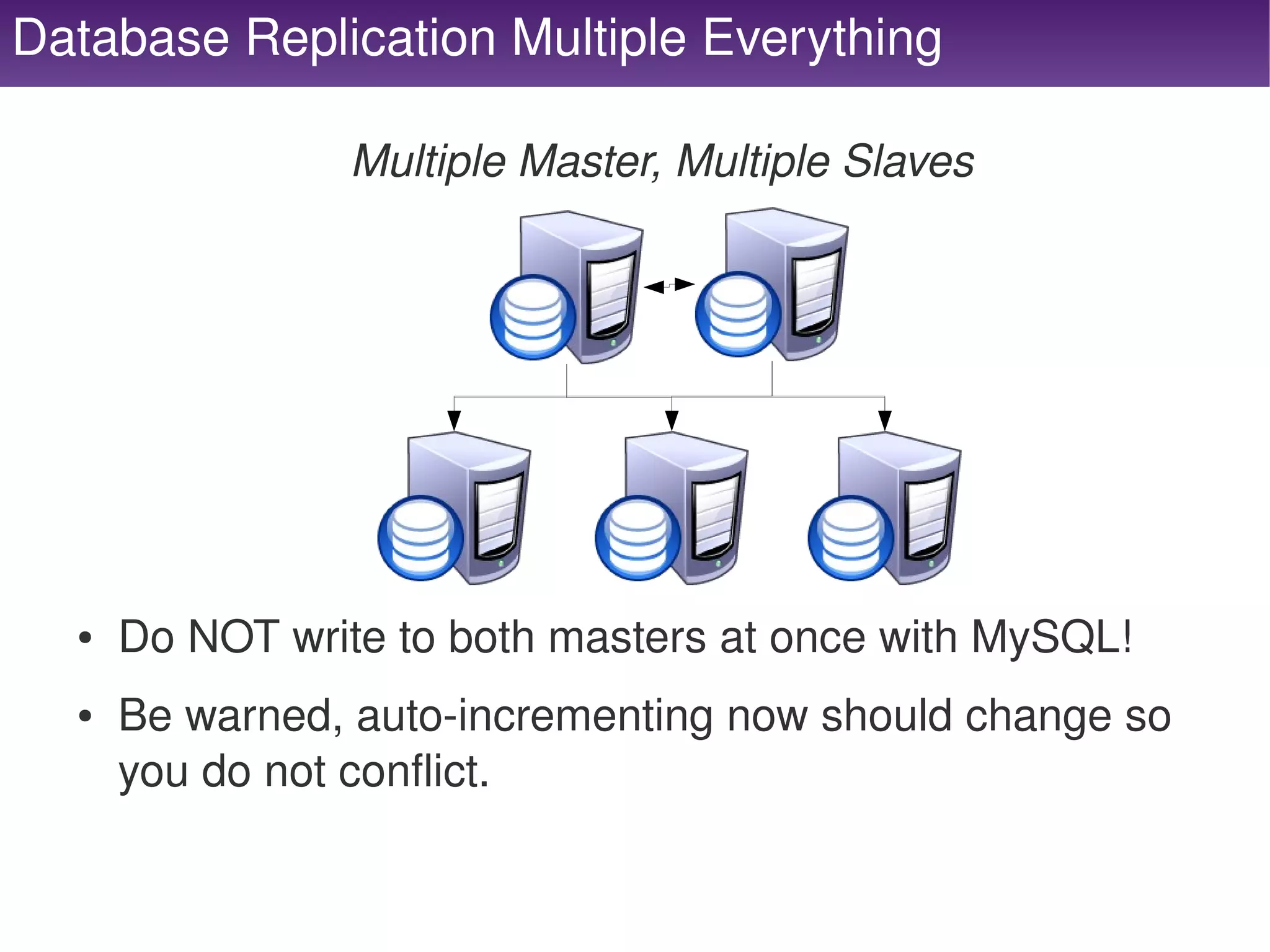 Database Replication Multiple Everything

Multiple Master, Multiple Slaves

• Do NOT write to both masters at once with MySQL!

• Be warned, auto-incrementing now should change so you do not conflict.